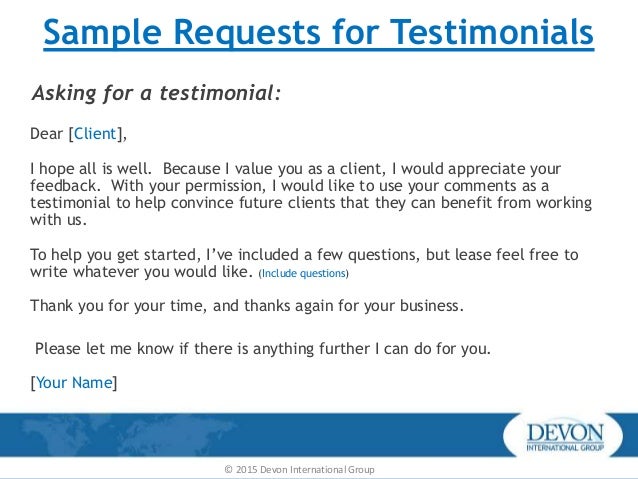 Sample Requests for Testimonials

Asking for a testimonial:

Dear [Client],

I hope all is well. Because I value you as a client, I would appreciate your feedback. With your permission, I would like to use your comments as a testimonial to help convince future clients that they can benefit from working with us.

To help you get started, I've included a few questions, but lease feel free to write whatever you would like. (Include questions)

Thank you for your time, and thanks again for your business.

Please let me know if there is anything further I can do for you.

[Your Name]

DEVON
INTERNATIONAL GROUP

© 2015 Devon International Group